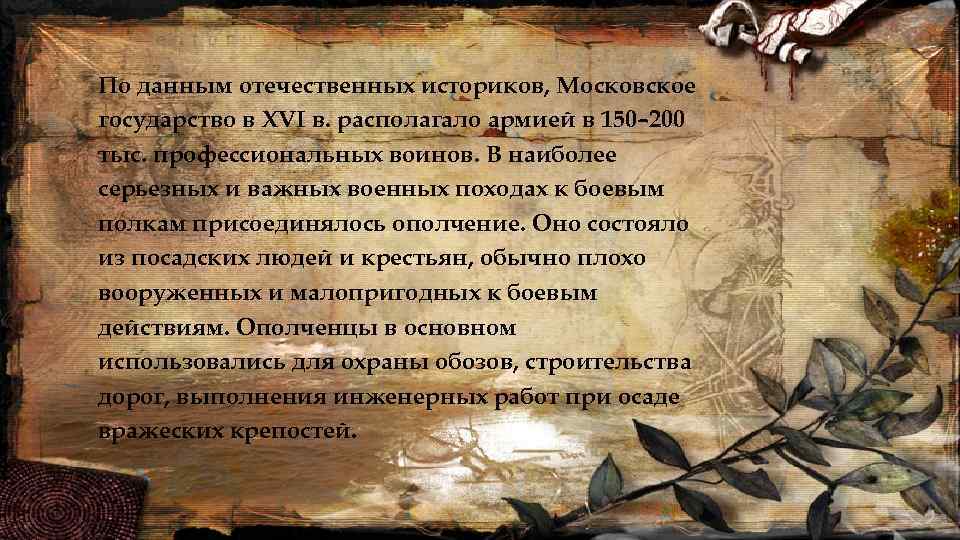 По данным отечественных историков, Московское государство в XVI в. располагало армией в 150–200 тыс. профессиональных воинов. В наиболее серьезных и важных военных походах к боевым полкам присоединялось ополчение. Оно состояло из посадских людей и крестьян, обычно плохо вооруженных и малопригодных к боевым действиям. Ополченцы в основном использовались для охраны обозов, строительства дорог, выполнения инженерных работ при осаде вражеских крепостей.